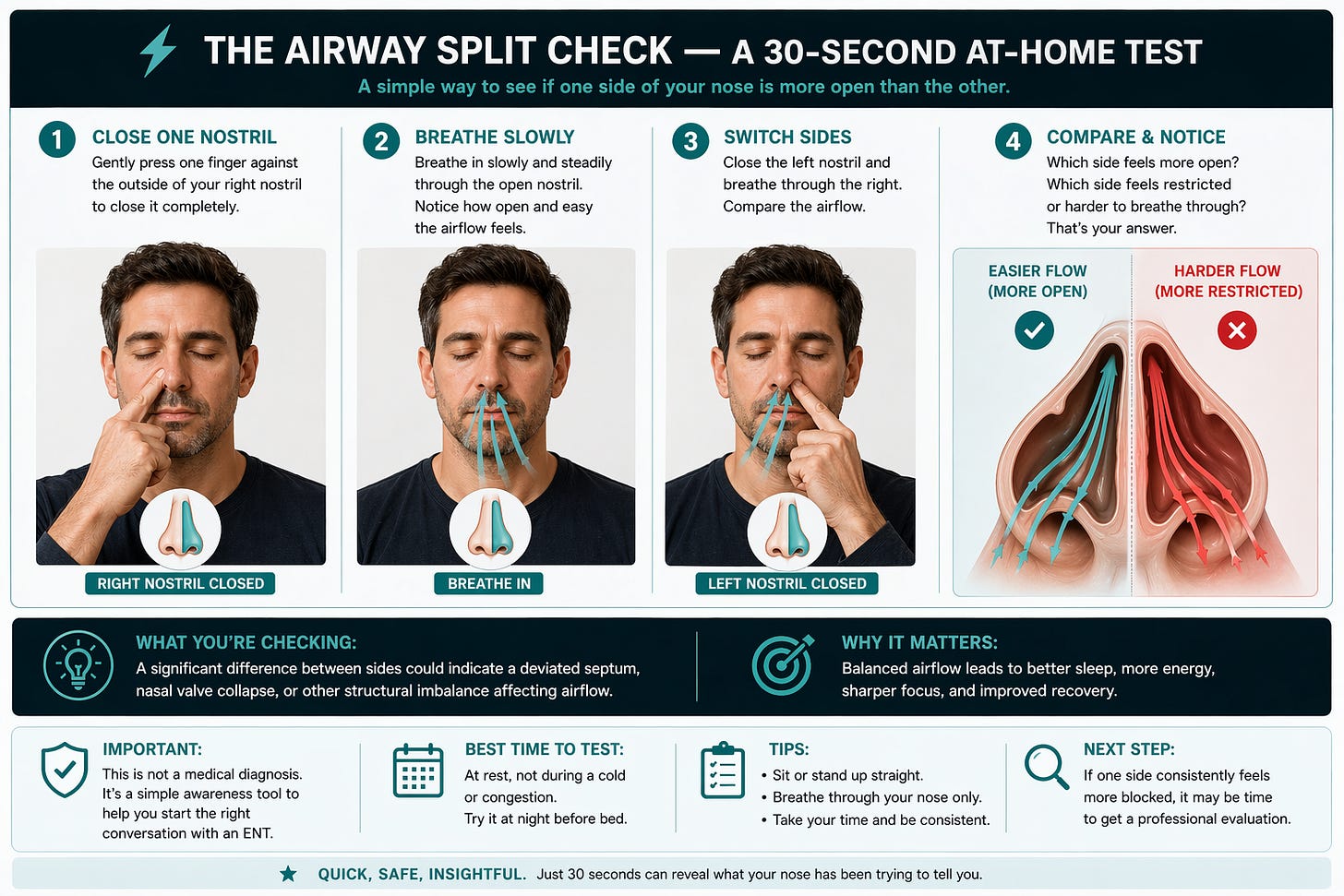 THE AIRWAY SPLIT CHECK — A 30-SECOND AT-HOME TEST

A simple way to see if one side of your nose is more open than the other.

1 CLOSE ONE NOSTRIL

Gently press one finger against the outside of your right nostril to close it completely.

RIGHT NOSTRIL CLOSED

2 BREATHE SLOWLY

Breathe in slowly and steadily through the open nostril. Notice how open and easy the airflow feels.

BREATHE IN

3 SWITCH SIDES

Close the left nostril and breathe through the right. Compare the airflow.

LEFT NOSTRIL CLOSED

4 COMPARE & NOTICE

Which side feels more open? Which side feels restricted or harder to breathe through? That's your answer.

EASIER FLOW (MORE OPEN)

HARDER FLOW (MORE RESTRICTED)

WHAT YOU'RE CHECKING:

A significant difference between sides could indicate a deviated septum, nasal valve collapse, or other structural imbalance affecting airflow.

WHY IT MATTERS:

Balanced airflow leads to better sleep, more energy, sharper focus, and improved recovery.

IMPORTANT:

This is not a medical diagnosis. It's a simple awareness tool to help you start the right conversation with an ENT.

BEST TIME TO TEST:

At rest, not during a cold or congestion.
Try it at night before bed.

TIPS:

• Sit or stand up straight.
• Breathe through your nose only.
• Take your time and be consistent.

NEXT STEP:

If one side consistently feels more blocked, it may be time to get a professional evaluation.

QUICK, SAFE, INSIGHTFUL. Just 30 seconds can reveal what your nose has been trying to tell you.